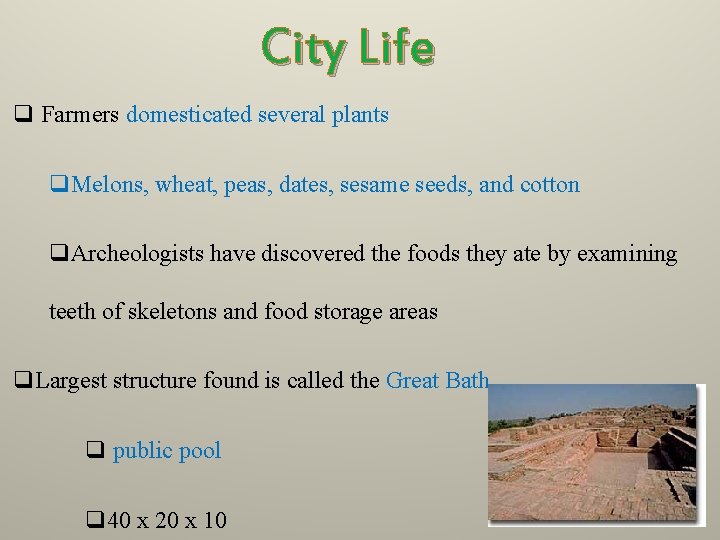 City Life

❑ Farmers domesticated several plants

❑ Melons, wheat, peas, dates, sesame seeds, and cotton

❑ Archeologists have discovered the foods they ate by examining teeth of skeletons and food storage areas

❑ Largest structure found is called the Great Bath

❑ public pool

❑ 40 x 20 x 10